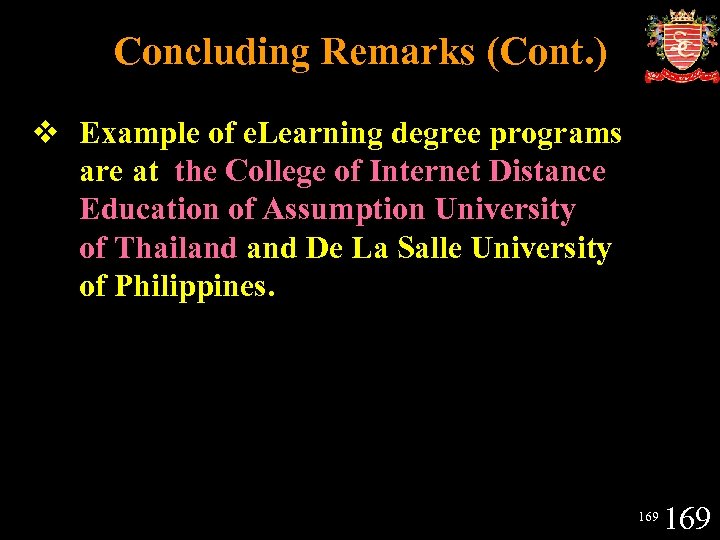 Concluding Remarks (Cont.)

❖ Example of eLearning degree programs are at the College of Internet Distance Education of Assumption University of Thailand and De La Salle University of Philippines.

169 169